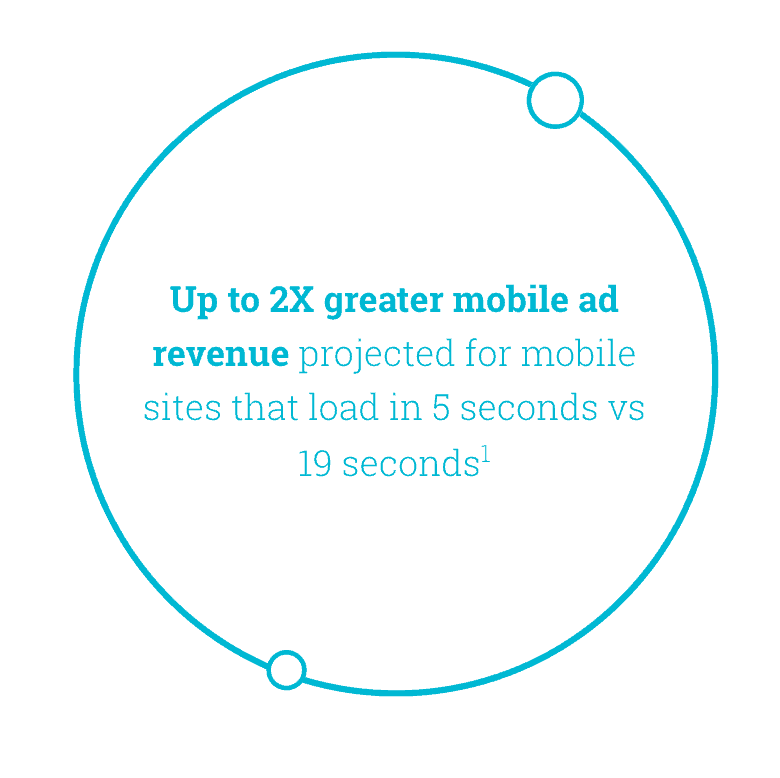 Up to 2X greater mobile ad revenue projected for mobile sites that load in 5 seconds vs 19 seconds$^1$